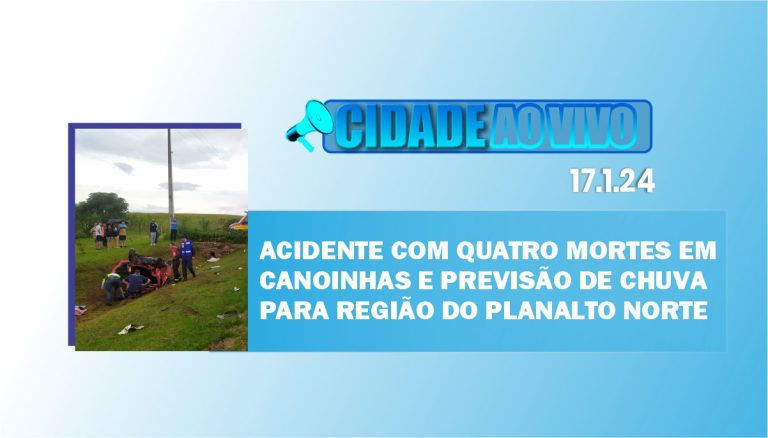 CIDADE AO VIVO

17.1.24

ACIDENTE COM QUATRO MORTES EM CANOINHAS E PREVISÃO DE CHUVA PARA REGIÃO DO PLANALTO NORTE